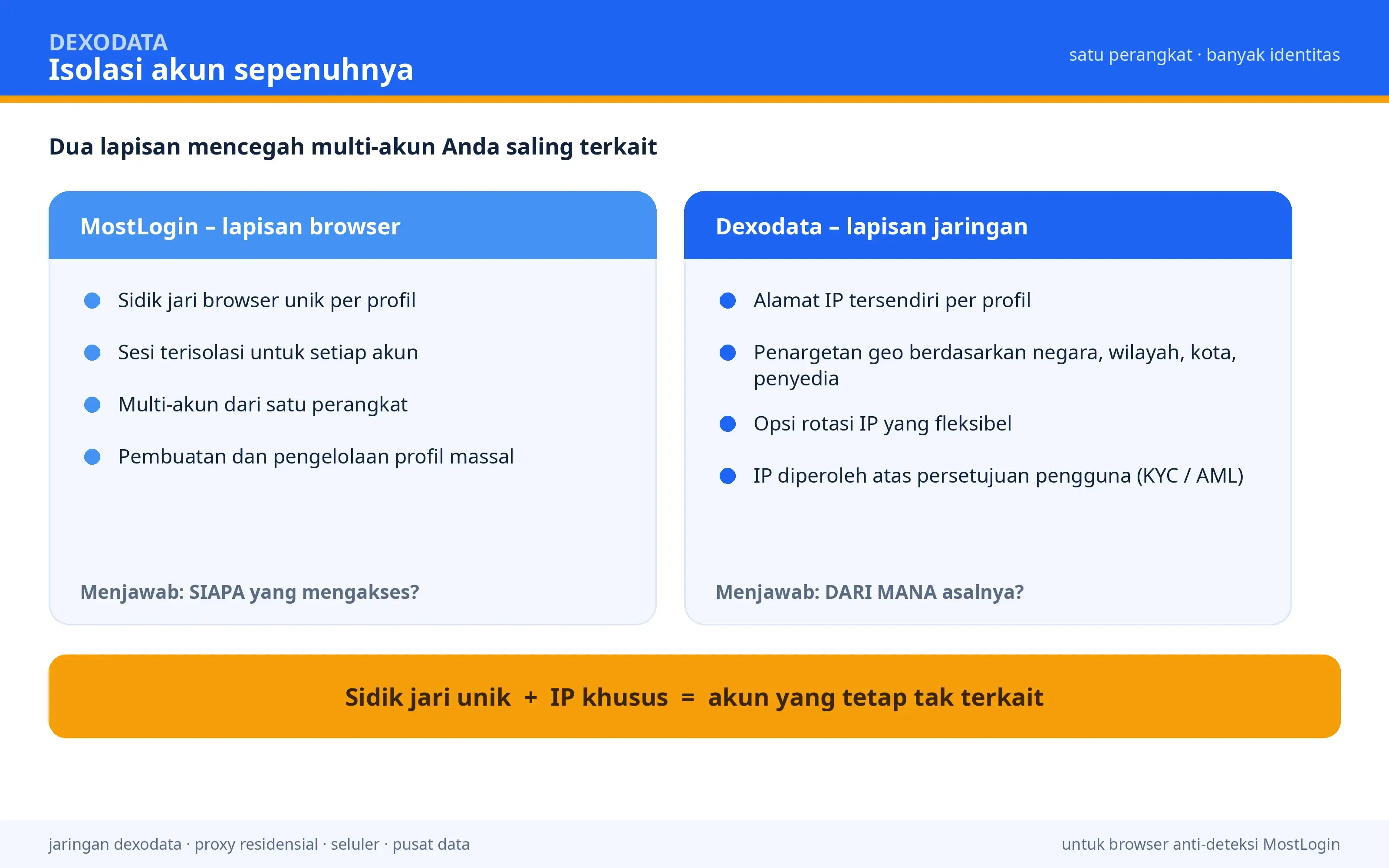 DEXODATA
Isolasi akun sepenuhnya

satu perangkat · banyak identitas

Dua lapisan mencegah multi-akun Anda saling terkait

MostLogin – lapisan browser

• Sidik jari browser unik per profil
• Sesi terisolasi untuk setiap akun
• Multi-akun dari satu perangkat
• Pembuatan dan pengelolaan profil massal

Menjawab: SIAPA yang mengakses?

Dexodata – lapisan jaringan

• Alamat IP tersendiri per profil
• Penargetan geo berdasarkan negara, wilayah, kota, penyedia
• Opsi rotasi IP yang fleksibel
• IP diperoleh atas persetujuan pengguna (KYC / AML)

Menjawab: DARI MANA asalnya?

Sidik jari unik + IP khusus = akun yang tetap tak terkait

jaringan dexodata · proxy residensial · seluler · pusat data

untuk browser anti-deteksi MostLogin